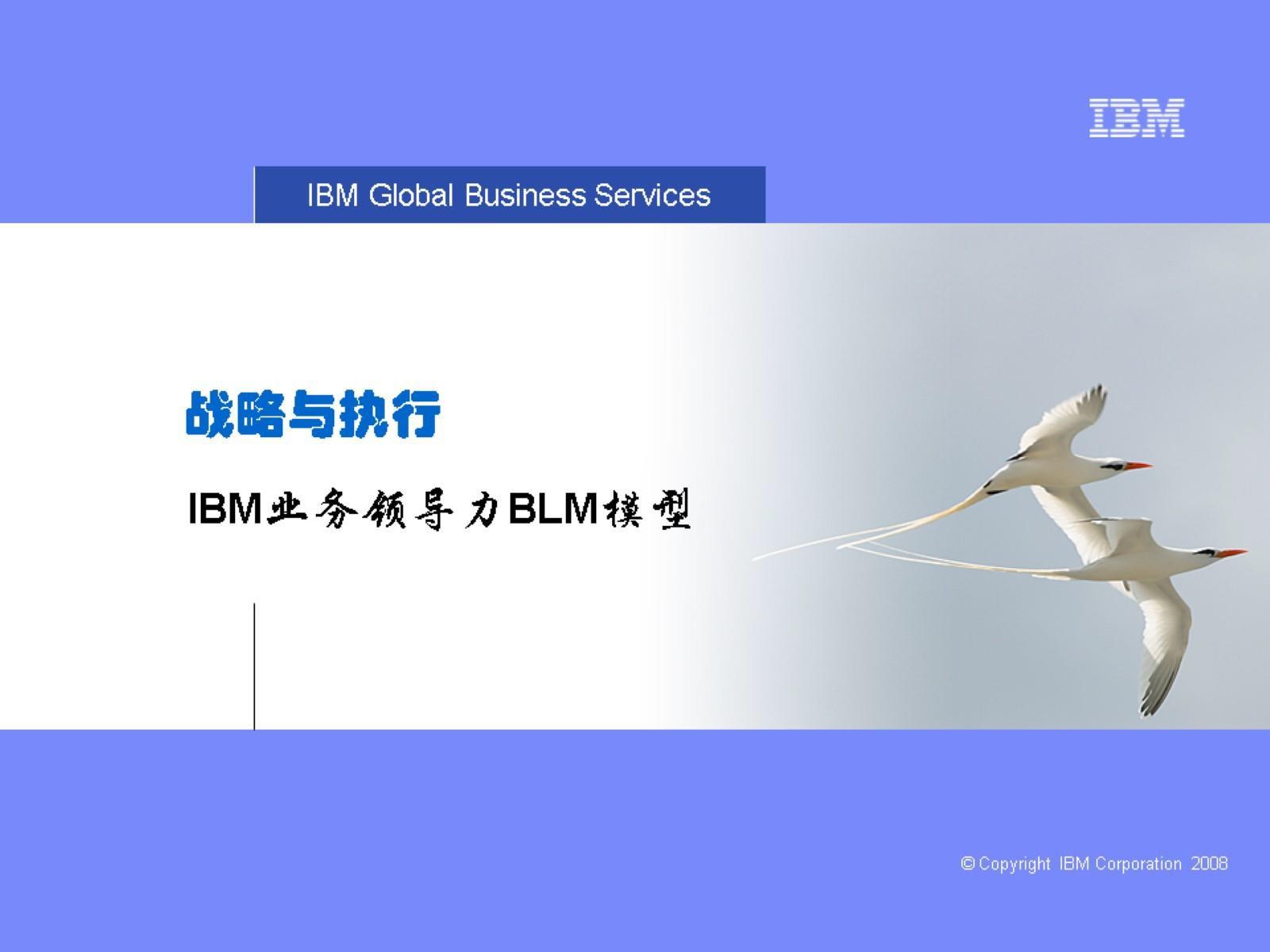 IBM

IBM Global Business Services

战略与执行

IBM业务领导力BLM模型

© Copyright IBM Corporation 2008